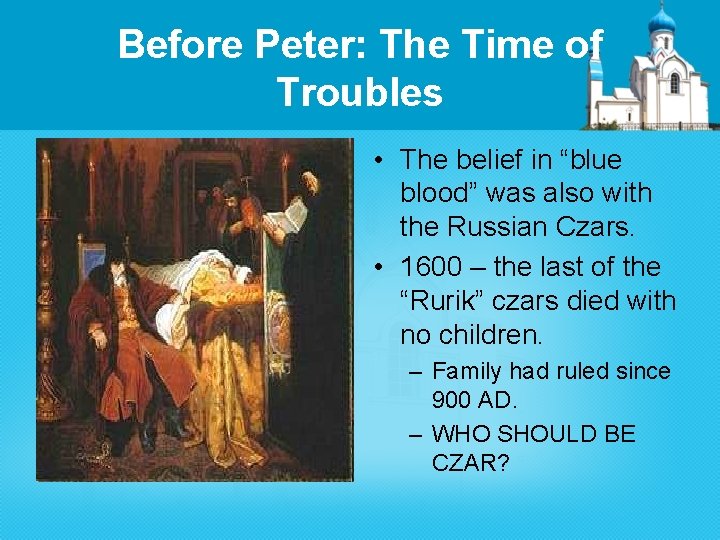 Before Peter: The Time of Troubles

• The belief in “blue blood” was also with the Russian Czars.
• 1600 – the last of the “Rurik” czars died with no children.
– Family had ruled since 900 AD.
– WHO SHOULD BE CZAR?